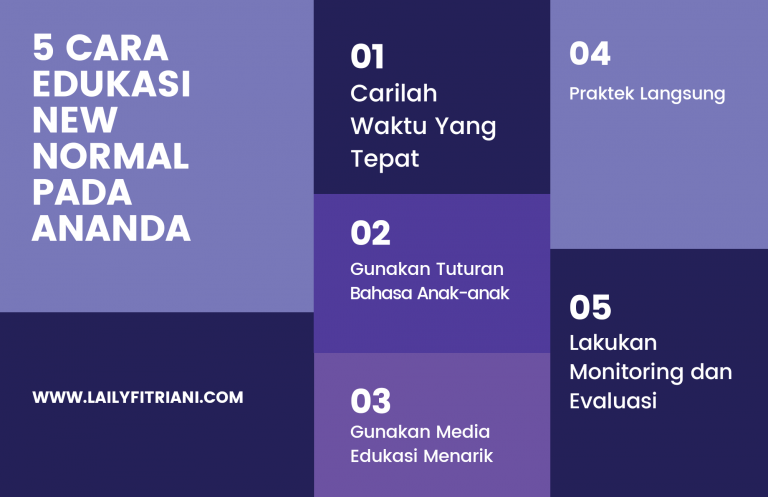 5 CARA EDUKASI NEW NORMAL PADA ANANDA

WWW.LAILYFITRIANI.COM

01
Carilah Waktu Yang Tepat

02
Gunakan Tuturan Bahasa Anak-anak

03
Gunakan Media Edukasi Menarik

04
Praktek Langsung

05
Lakukan Monitoring dan Evaluasi